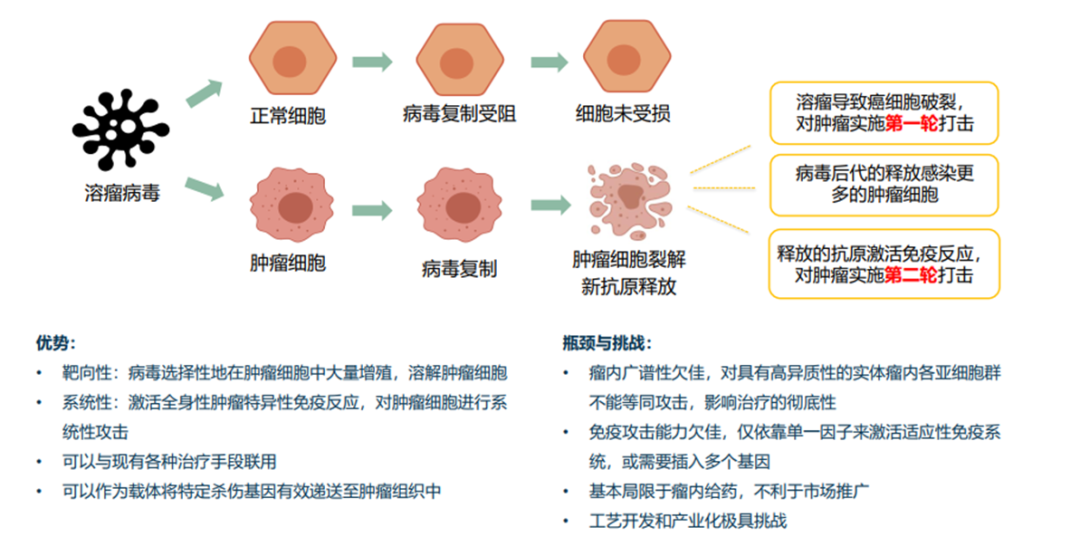 溶瘤病毒

正常细胞

病毒复制受阻

细胞未受损

肿瘤细胞

病毒复制

肿瘤细胞裂解
新抗原释放

溶瘤导致癌细胞破裂，对肿瘤实施第一轮打击

病毒后代的释放感染更多的肿瘤细胞

释放的抗原激活免疫反应，对肿瘤实施第二轮打击

优势：

• 靶向性：病毒选择性地在肿瘤细胞中大量增殖，溶解肿瘤细胞
• 系统性：激活全身性肿瘤特异性免疫反应，对肿瘤细胞进行系统性攻击
• 可以与现有各种治疗手段联用
• 可以作为载体将特定杀伤基因有效递送至肿瘤组织中

瓶颈与挑战：

• 瘤内广谱性欠佳，对具有高异质性的实体瘤内各亚细胞群不能等同攻击，影响治疗的彻底性
• 免疫攻击能力欠佳，仅依靠单一因子来激活适应性免疫系统，或需要插入多个基因
• 基本局限于瘤内给药，不利于市场推广
• 工艺开发和产业化极具挑战